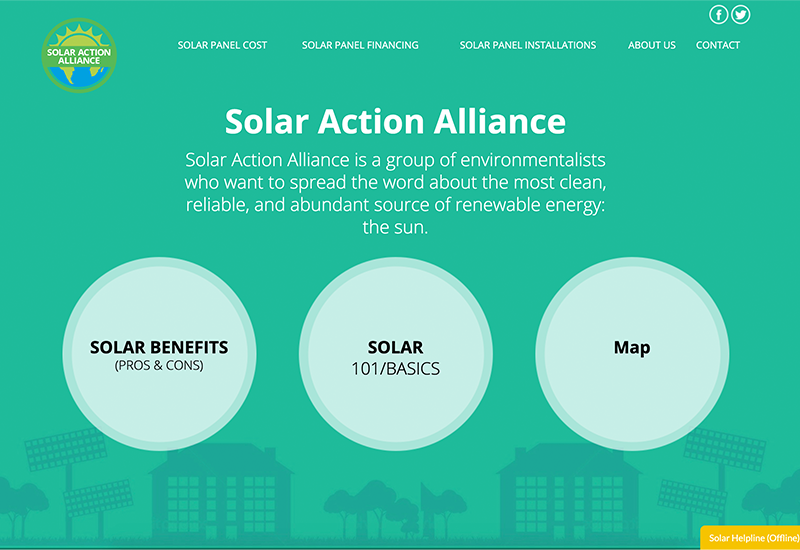 SOLAR ACTION ALLIANCE

SOLAR PANEL COST SOLAR PANEL FINANCING SOLAR PANEL INSTALLATIONS ABOUT US CONTACT

Solar Action Alliance

Solar Action Alliance is a group of environmentalists who want to spread the word about the most clean, reliable, and abundant source of renewable energy: the sun.

SOLAR BENEFITS
(PROS & CONS)

SOLAR
101/BASICS

Map

Solar Helpline (Offline)